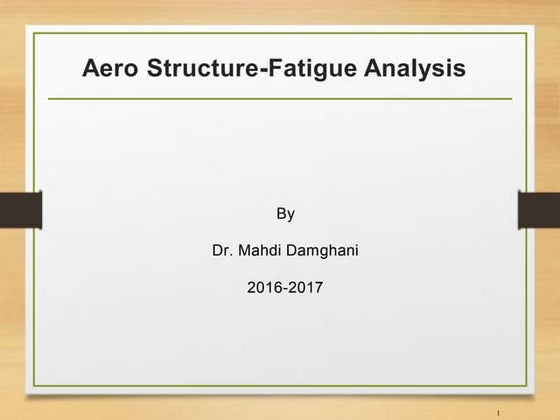 Aero Structure-Fatigue Analysis

By

Dr. Mahdi Damghani

2016-2017

1